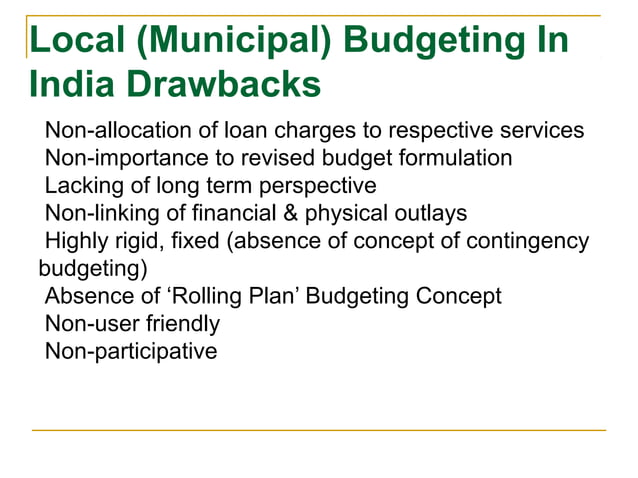 Local (Municipal) Budgeting In India Drawbacks

Non-allocation of loan charges to respective services
Non-importance to revised budget formulation
Lacking of long term perspective
Non-linking of financial & physical outlays
Highly rigid, fixed (absence of concept of contingency budgeting)
Absence of ‘Rolling Plan’ Budgeting Concept
Non-user friendly
Non-participative